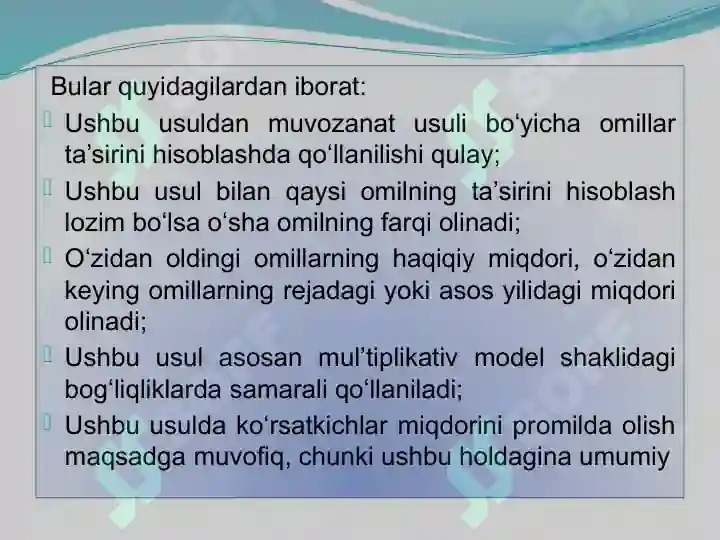 Bular quyidagilardan iborat:

Ushbu usuldan muvozanat usuli bo‘yicha omillar ta’sirini hisoblashda qo‘llanilishi qulay;

Ushbu usul bilan qaysi omilning ta’sirini hisoblash lozim bo‘lsa o‘sha omilning farqi olinadi;

O‘zidan oldingi omillarning haqiqiy miqdori, o‘zidan keying omillarning rejadagi yoki asos yilidagi miqdori olinadi;

Ushbu usul asosan mul’tiplikativ model shaklidagi bog‘liqliklarda samarali qo‘llaniladi;

Ushbu usulda ko‘rsatkichlar miqdorini promilda olish maqsadga muvofiq, chunki ushbu holdagina umumiy